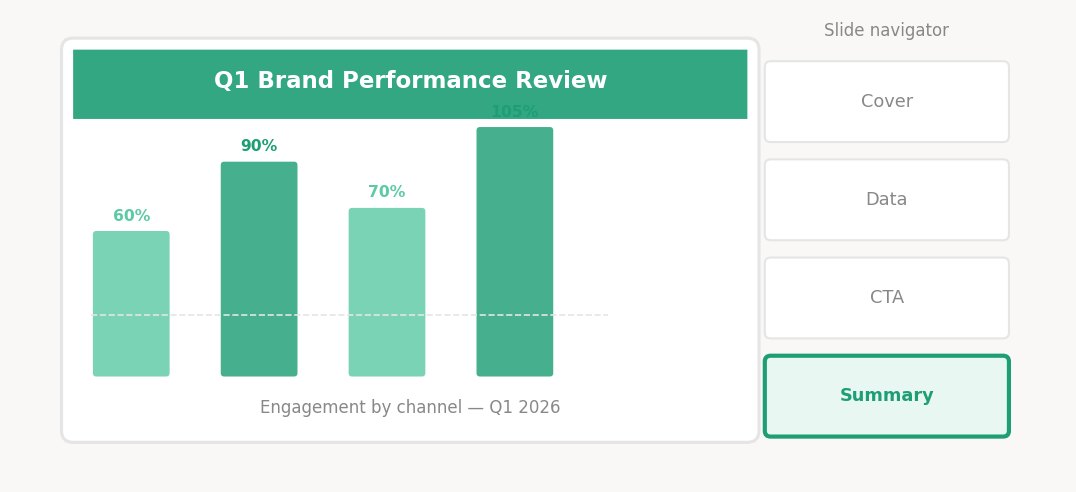 Q1 Brand Performance Review

60%

90%

70%

105%

Engagement by channel — Q1 2026

Slide navigator

Cover

Data

CTA

Summary